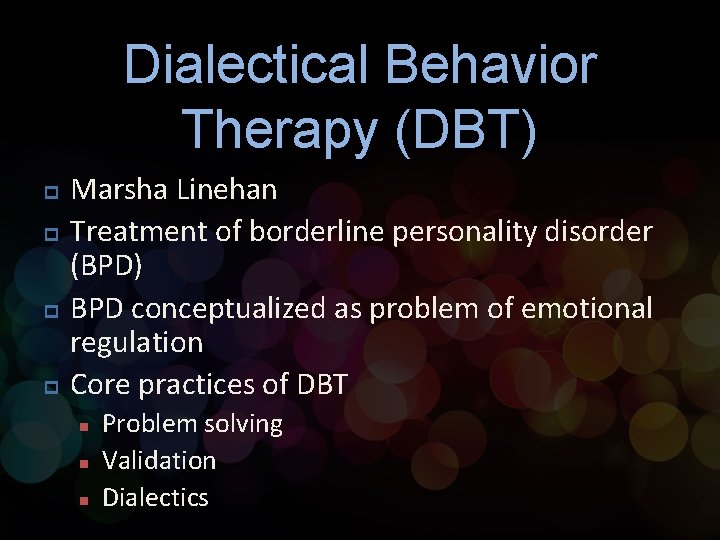 Dialectical Behavior Therapy (DBT)

Marsha Linehan

Treatment of borderline personality disorder (BPD)

BPD conceptualized as problem of emotional regulation

Core practices of DBT

Problem solving

Validation

Dialectics